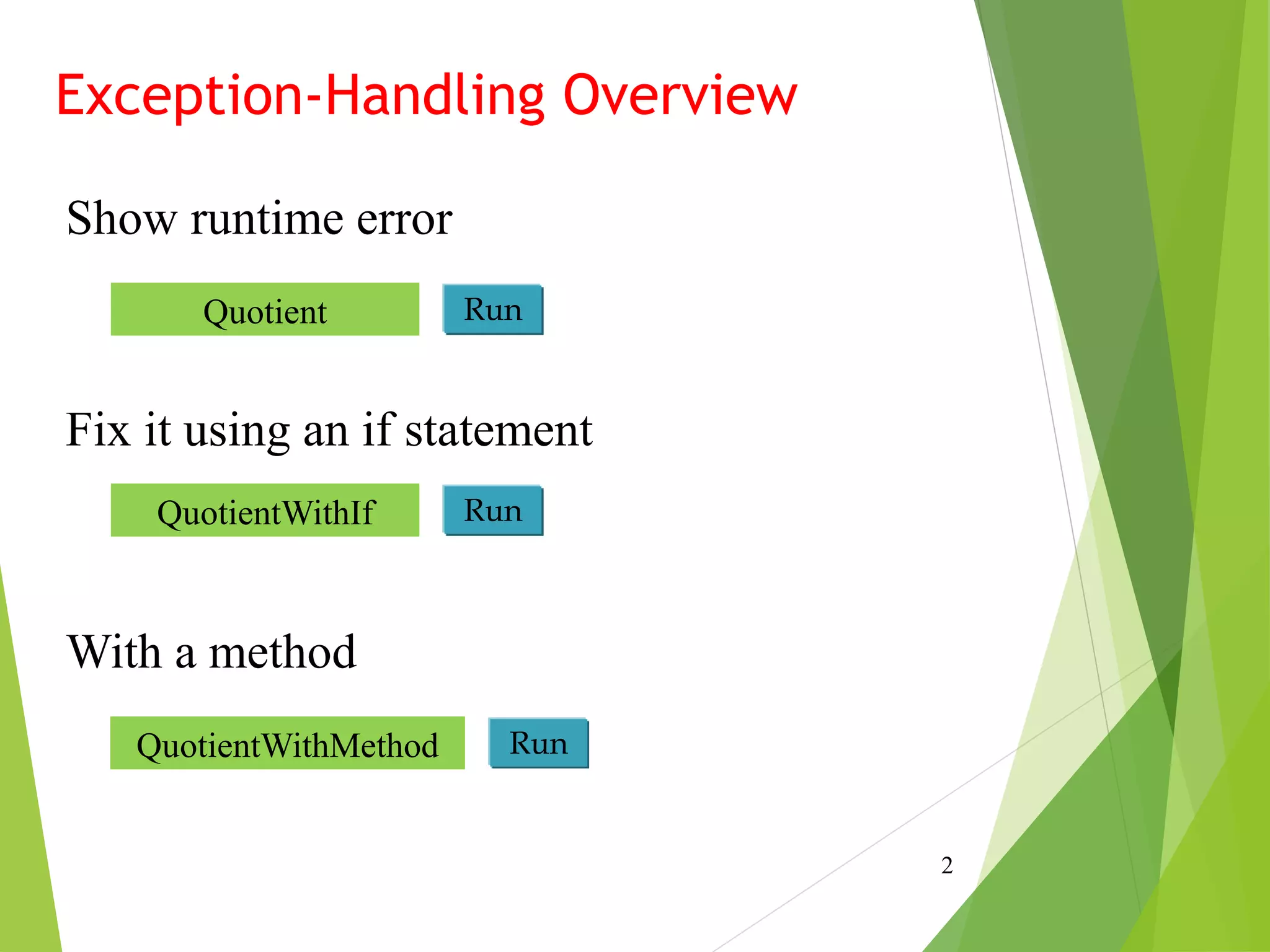 Exception-Handling Overview

Show runtime error

Quotient

Run

Fix it using an if statement

QuotientWithIf

Run

With a method

QuotientWithMethod

Run

2